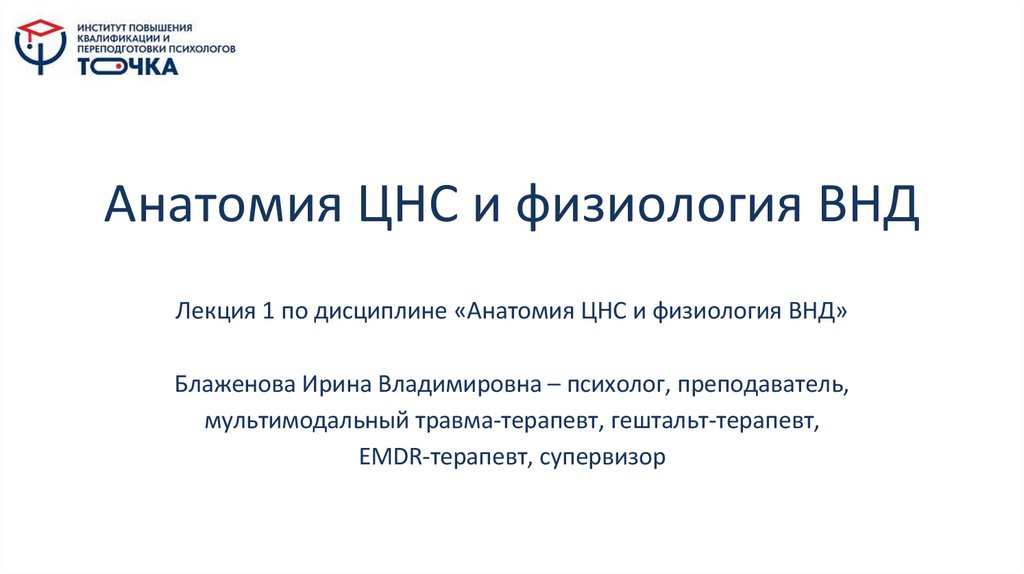 ИНСТИТУТ ПОВЫШЕНИЯ КВАЛИФИКАЦИИ И ПЕРЕПОДГОТОВКИ ПСИХОЛОГОВ
ТОЧКА

Анатомия ЦНС и физиология ВНД

Лекция 1 по дисциплине «Анатомия ЦНС и физиология ВНД»

Блаженова Ирина Владимировна – психолог, преподаватель, мультимодальный травма-терапевт, гештальт-терапевт, EMDR-терапевт, супервизор